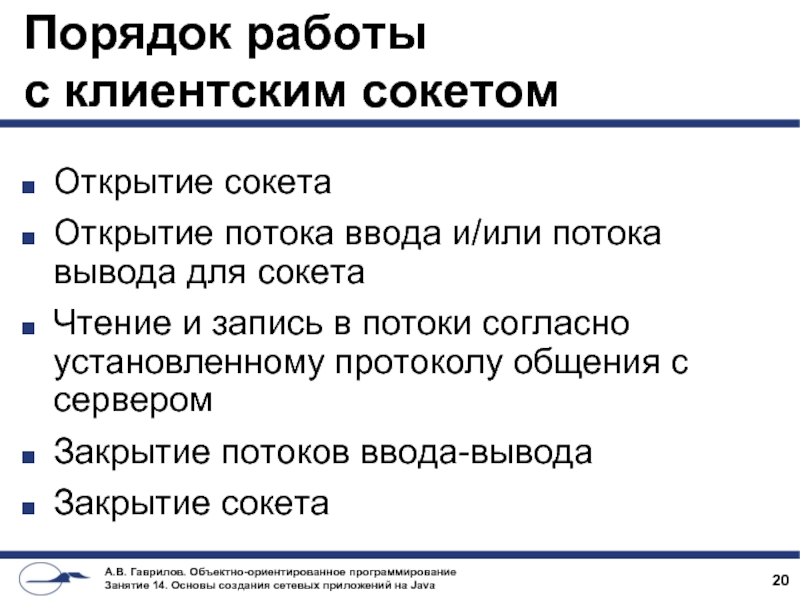 Порядок работы с клиентским сокетом

Открытие сокета

Открытие потока ввода и/или потока вывода для сокета

Чтение и запись в потоки согласно установленному протоколу общения с сервером

Закрытие потоков ввода-вывода

Закрытие сокета

А.В. Гаврилов. Объектно-ориентированное программирование
Занятие 14. Основы создания сетевых приложений на Java

20